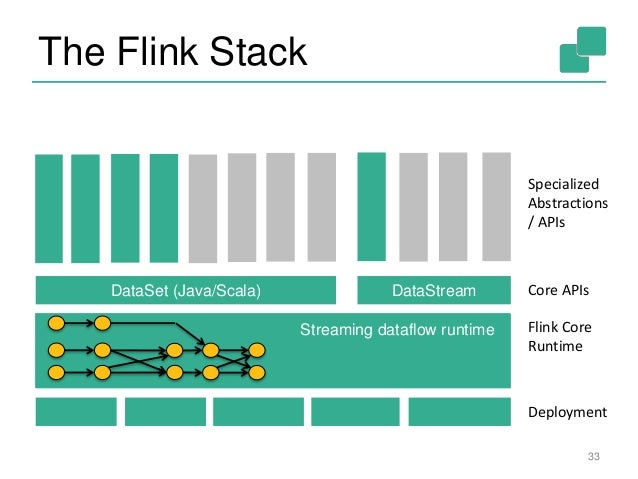 The Flink Stack

Specialized Abstractions / APIs

DataSet (Java/Scala)

DataStream

Core APIs

Streaming dataflow runtime

Flink Core Runtime

Deployment

33